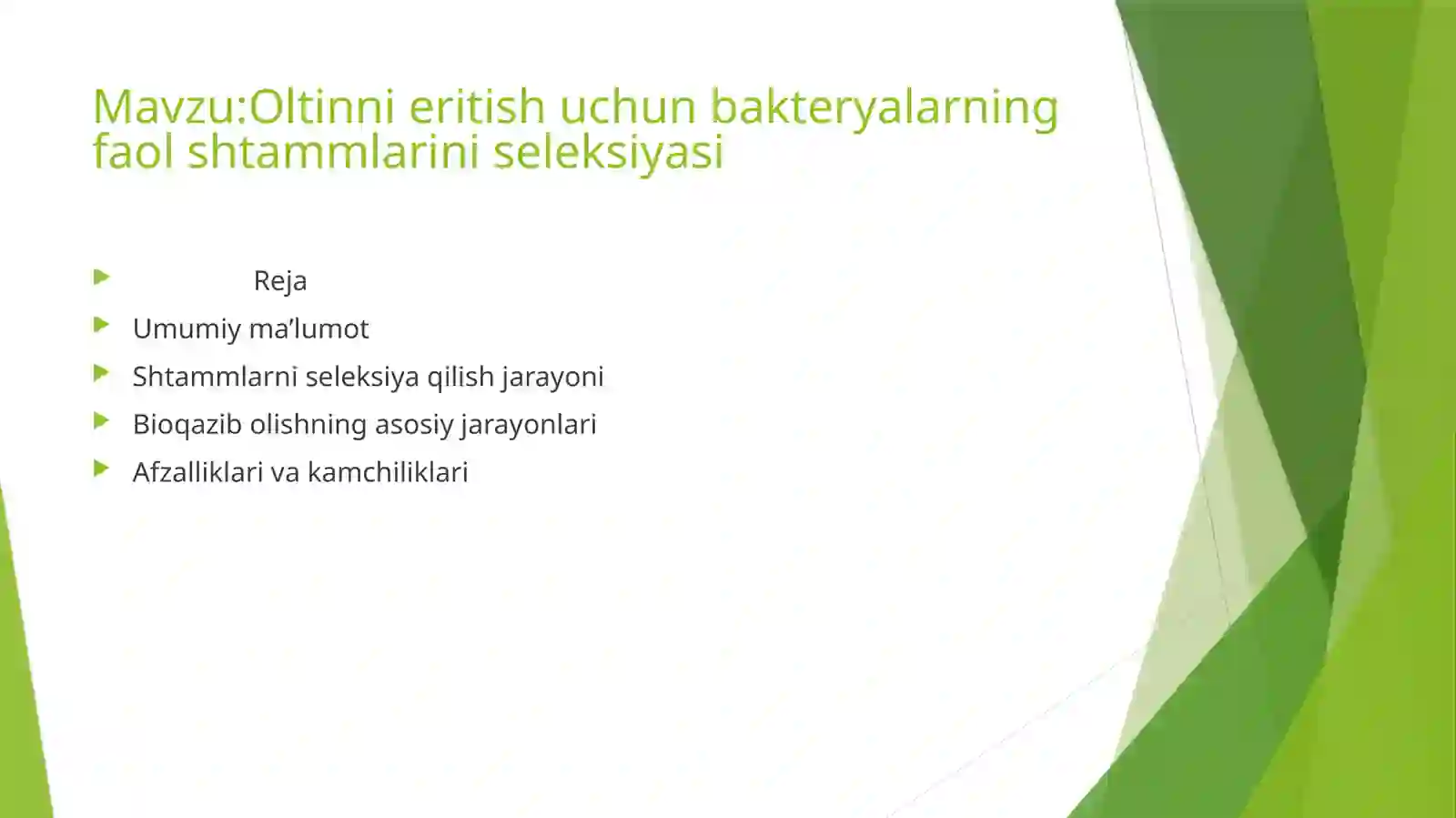 Mavzu:Oltinni eritish uchun bakteryalarning faol shtammlarini seleksiyasi

Reja
Umumiy ma’lumot
Shtammlarni seleksiya qilish jarayoni
Bioqazib olishning asosiy jarayonlari
Afzalliklari va kamchiliklari